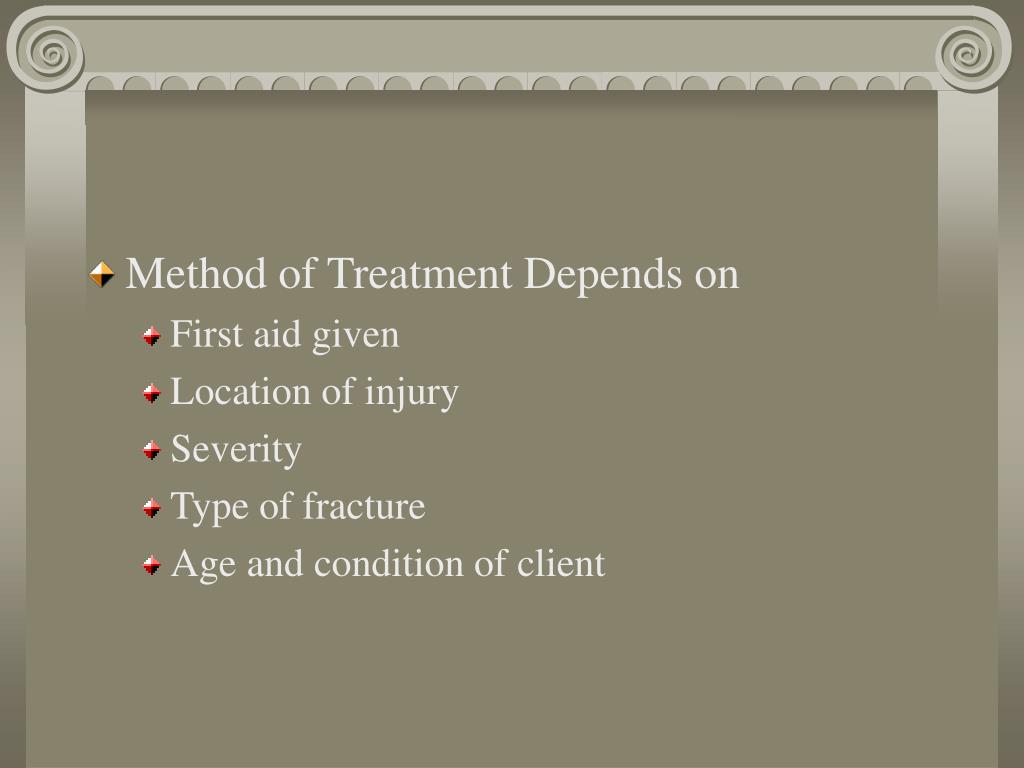 Method of Treatment Depends on

First aid given

Location of injury

Severity

Type of fracture

Age and condition of client